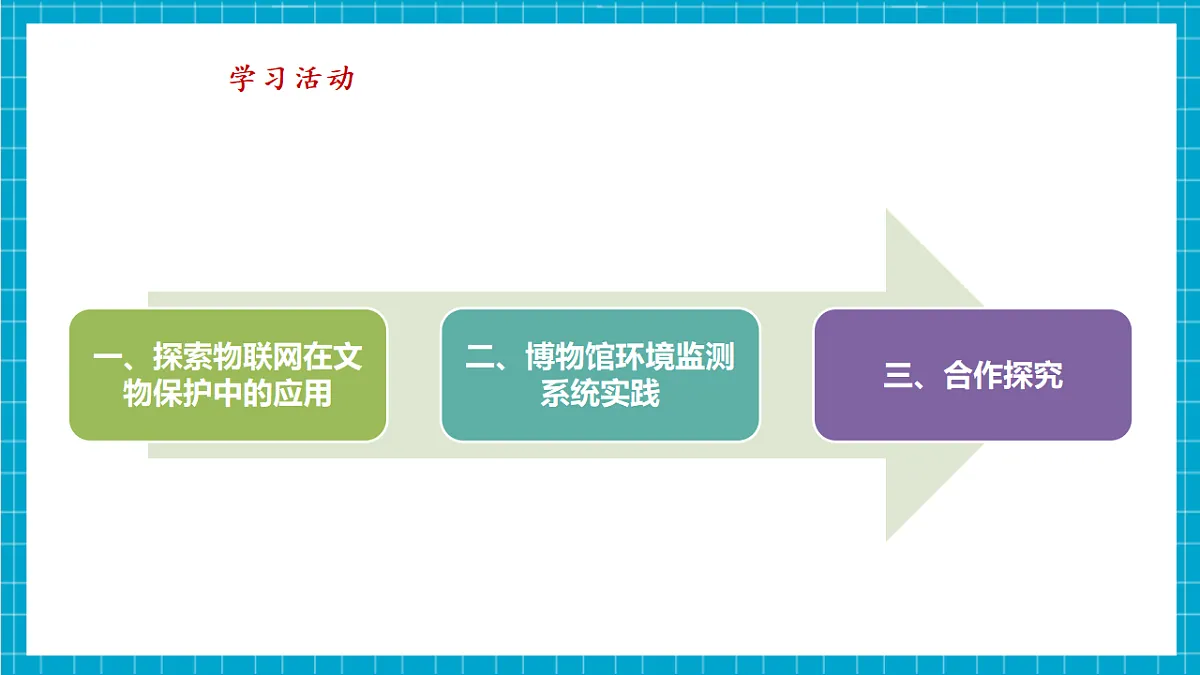 学习活动

一、探索物联网在文物保护中的应用

二、博物馆环境监测系统实践

三、合作探究